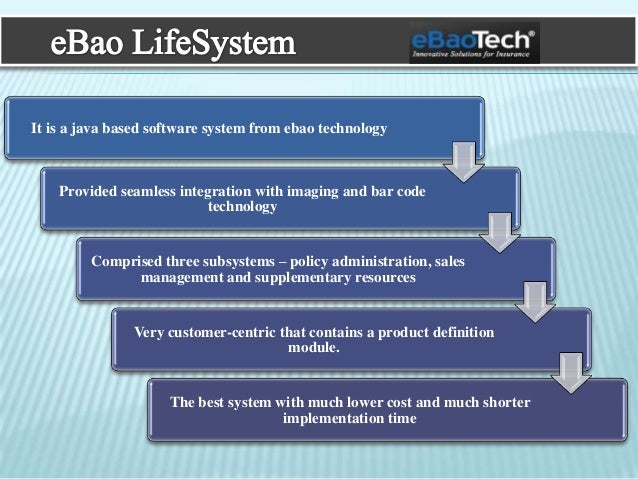 eBao LifeSystem

eBaoTech®
Innovative Solutions for Insurance

It is a java based software system from ebao technology

Provided seamless integration with imaging and bar code technology

Comprised three subsystems – policy administration, sales management and supplementary resources

Very customer-centric that contains a product definition module.

The best system with much lower cost and much shorter implementation time